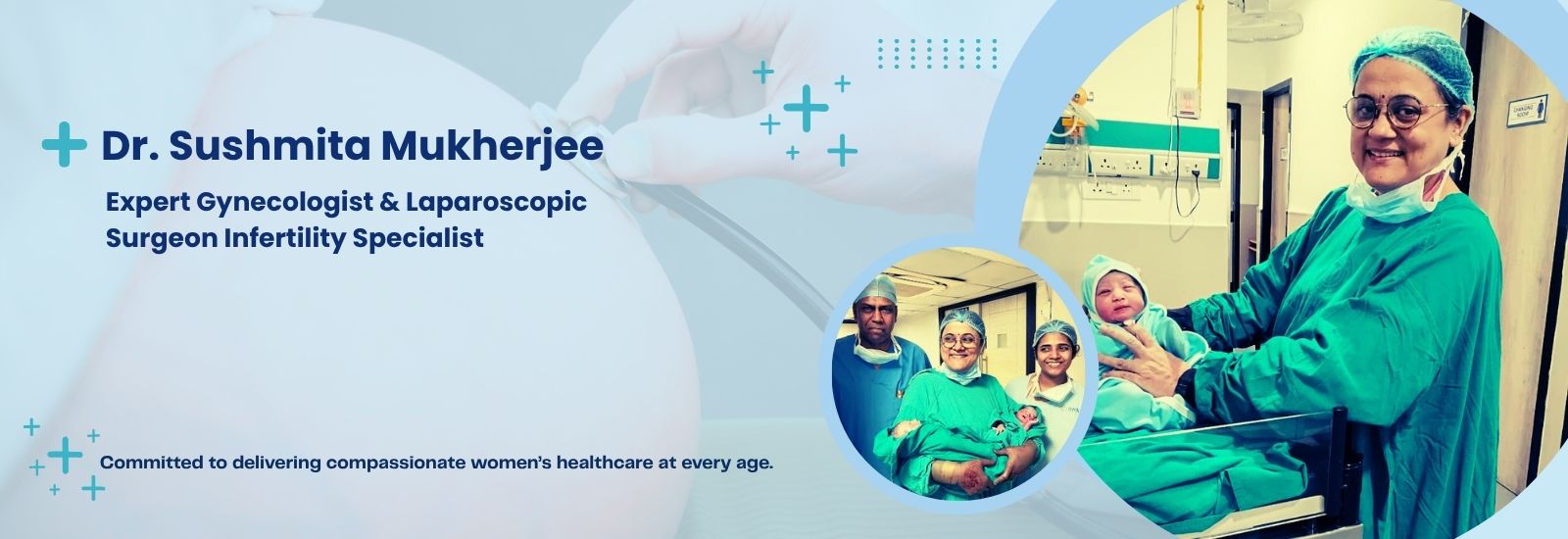 Dr. Sushmita Mukherjee

Expert Gynecologist & Laparoscopic Surgeon Infertility Specialist

Committed to delivering compassionate women's healthcare at every age.

CHANGING ROOM